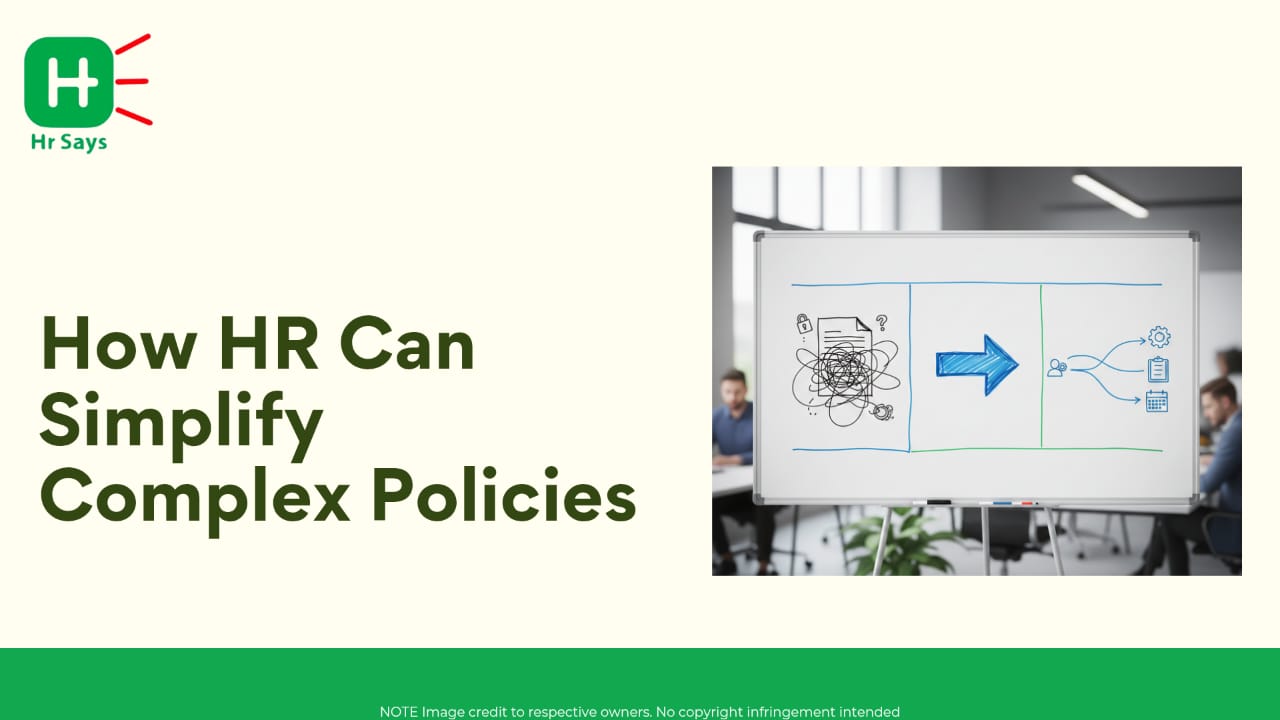 H

Hr Says

How HR Can Simplify Complex Policies

NOTE Image credit to respective owners. No copyright infringement intended